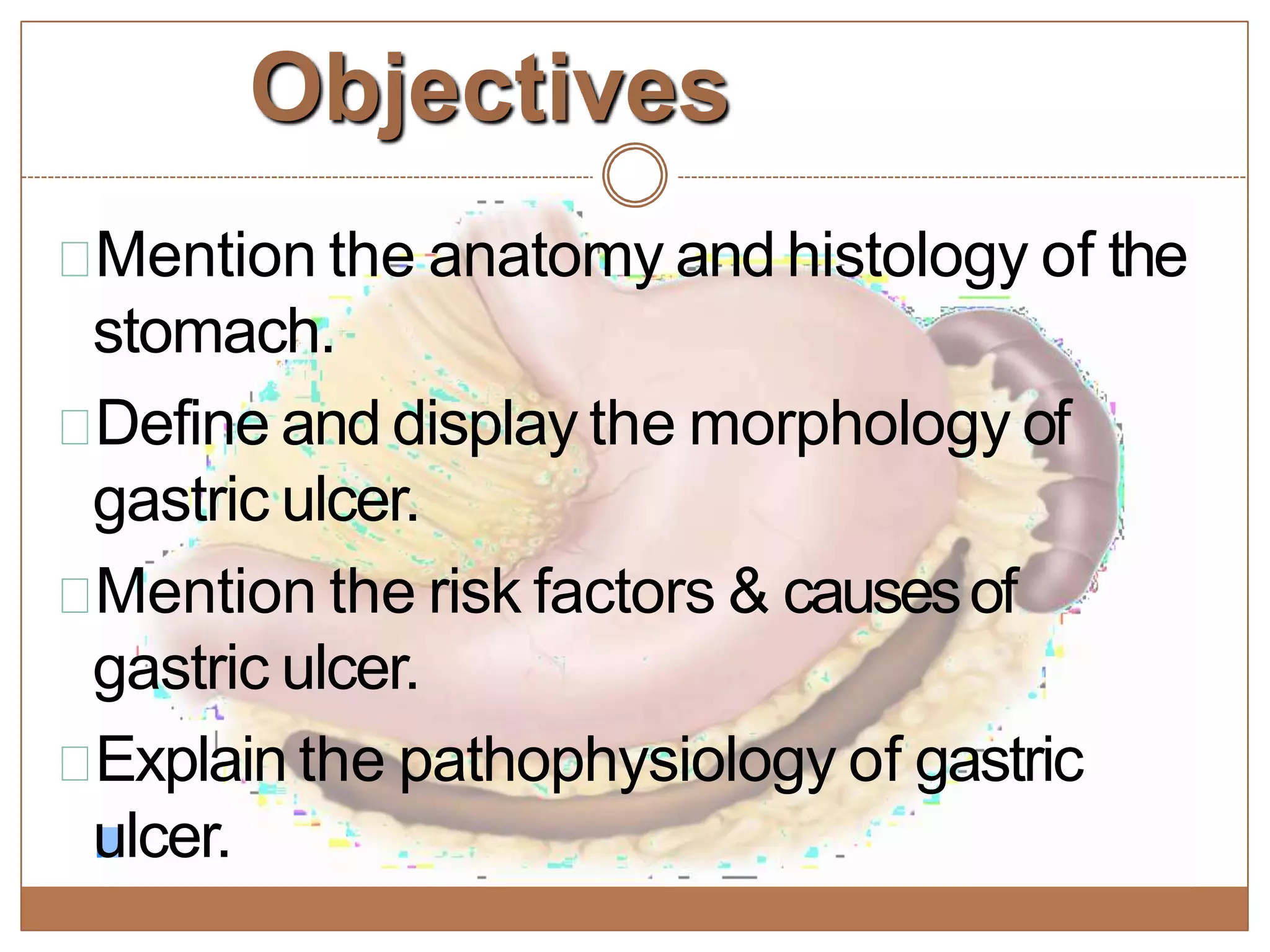 Objectives

Mention the anatomy and histology of the stomach.

Define and display the morphology of gastric ulcer.

Mention the risk factors & causes of gastric ulcer.

Explain the pathophysiology of gastric ulcer.